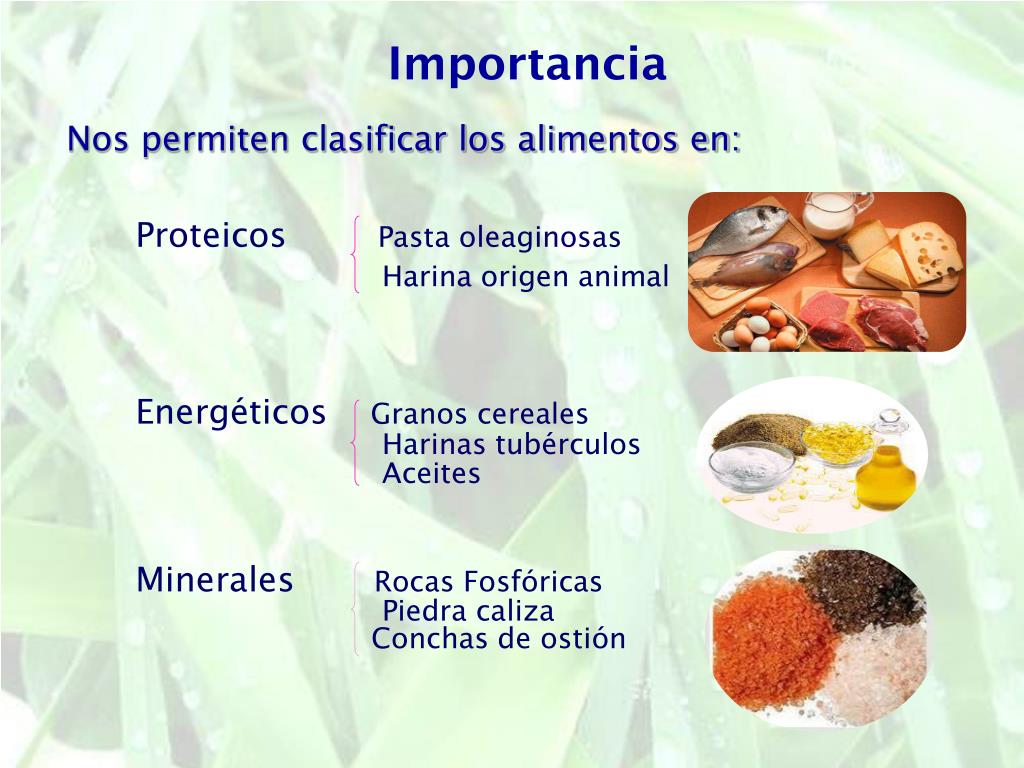 Importancia

Nos permiten clasificar los alimentos en:

Proteicos
Pasta oleaginosas
Harina origen animal

Energéticos
Granos cereales
Harinas tubérculos
Aceites

Minerales
Rocas Fosfóricas
Piedra caliza
Conchas de ostión